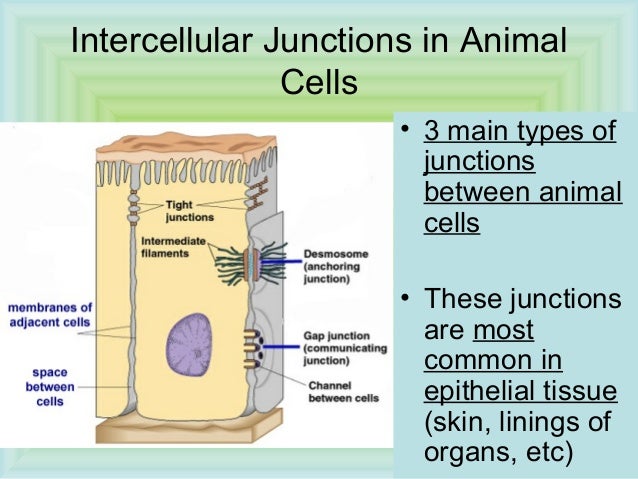 Intercellular Junctions in Animal Cells

Tight junctions

Intermediate filaments

Desmosome (anchoring junction)

membranes of adjacent cells

Gap junction (communicating junction)

space between cells

Channel between cells

• 3 main types of junctions between animal cells

• These junctions are most common in epithelial tissue (skin, linings of organs, etc)